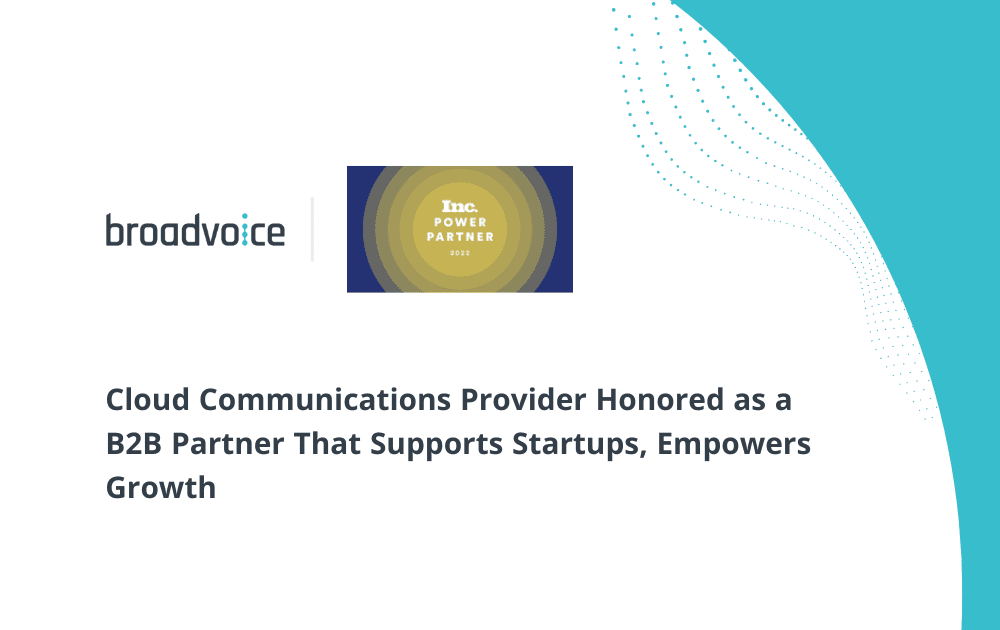 broadvoice

Inc.
POWER
PARTNER
2022

Cloud Communications Provider Honored as a B2B Partner That Supports Startups, Empowers Growth